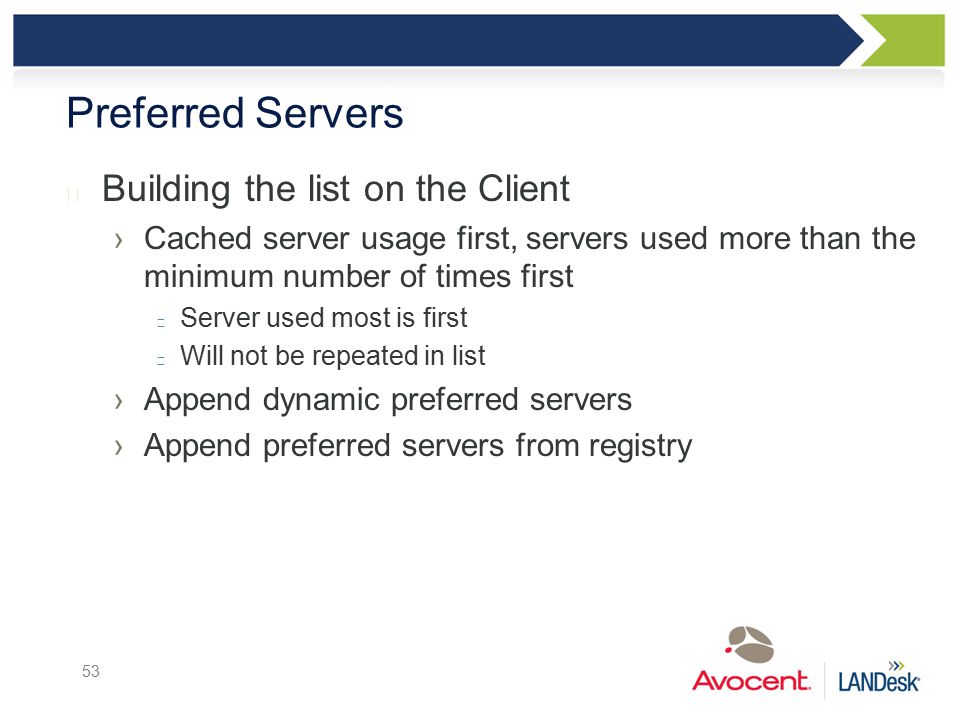 Preferred Servers

Building the list on the Client

› Cached server usage first, servers used more than the minimum number of times first

Server used most is first

Will not be repeated in list

› Append dynamic preferred servers

› Append preferred servers from registry

53

Avocent. LANDesk